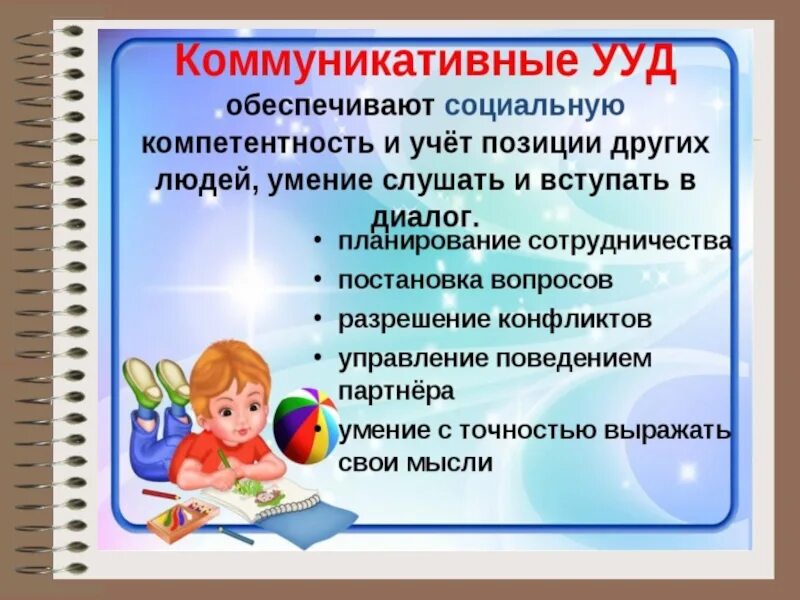 Коммуникативные УУД

обеспечивают социальную компетентность и учёт позиции других людей, умение слушать и вступать в диалог.

• планирование сотрудничества
• постановка вопросов
• разрешение конфликтов
• управление поведением партнёра
• умение с точностью выражать свои мысли